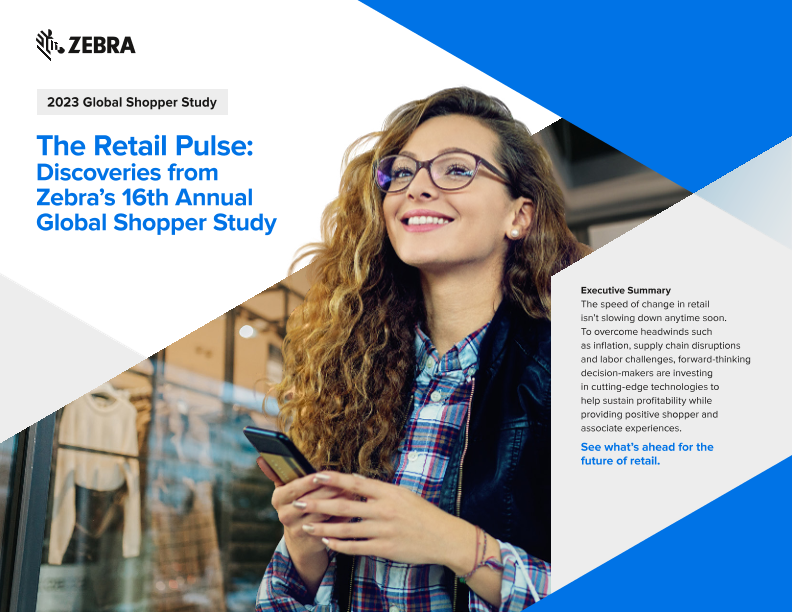 ZEBRA

2023 Global Shopper Study

The Retail Pulse: Discoveries from Zebra's 16th Annual Global Shopper Study

Executive Summary
The speed of change in retail isn't slowing down anytime soon. To overcome headwinds such as inflation, supply chain disruptions and labor challenges, forward-thinking decision-makers are investing in cutting-edge technologies to help sustain profitability while providing positive shopper and associate experiences.

See what's ahead for the future of retail.